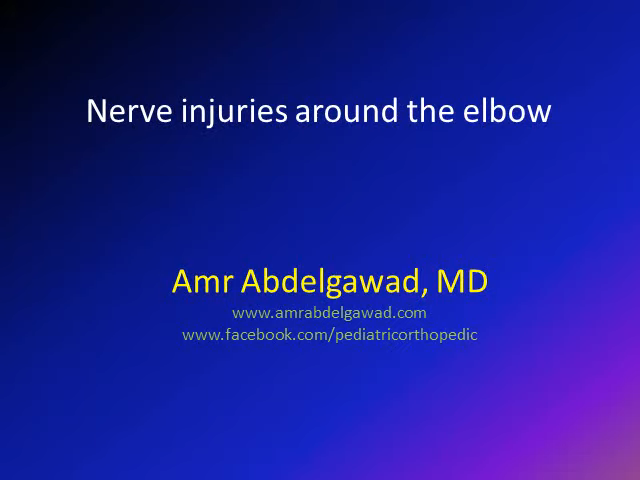 Nerve injuries around the elbow

Amr Abdelgawad, MD
www.amrabdelgawad.com
www.facebook.com/pediatricorthopedic